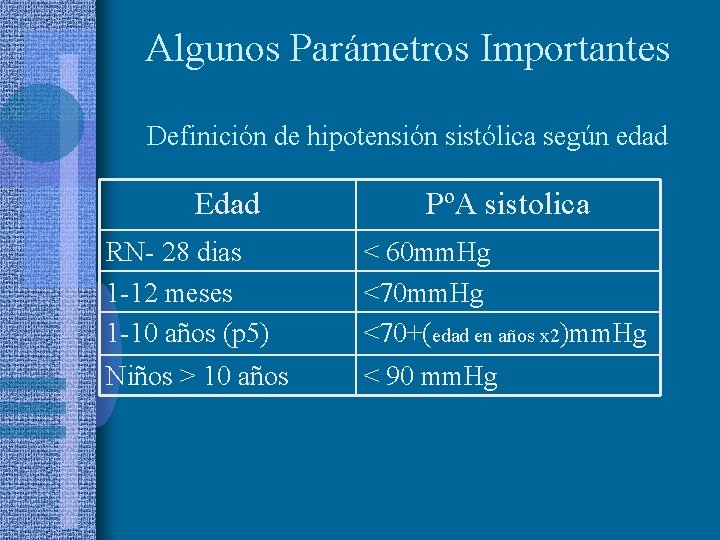 Algunos Parámetros Importantes

Definición de hipotensión sistólica según edad

| Edad | PºA sistolica |
|---|---|
| RN- 28 dias | < 60mmHg |
| 1-12 meses | <70mmHg |
| 1-10 años (p5) | <70+(edad en años x2)mmHg |
| Niños > 10 años | < 90 mmHg |